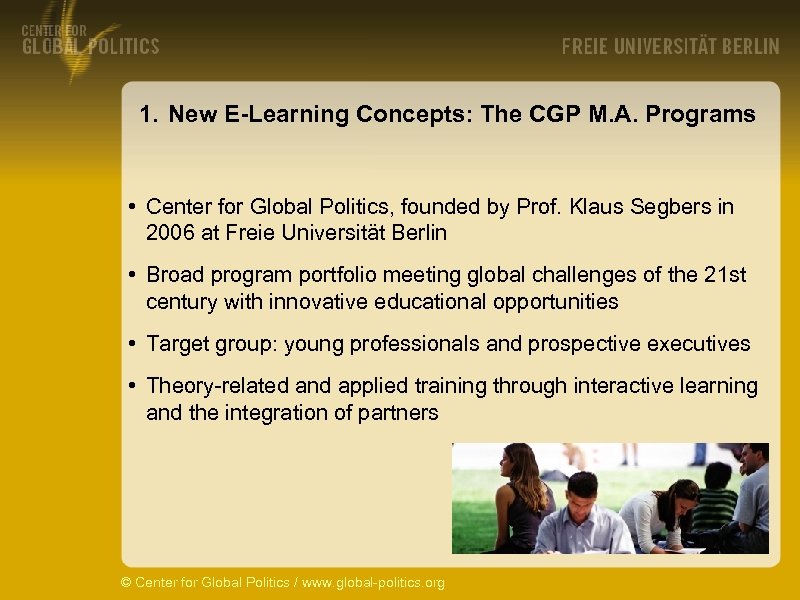 CENTER FOR
GLOBAL POLITICS

FREIE UNIVERSITÄT BERLIN

1. New E-Learning Concepts: The CGP M.A. Programs

• Center for Global Politics, founded by Prof. Klaus Segbers in 2006 at Freie Universität Berlin

• Broad program portfolio meeting global challenges of the 21st century with innovative educational opportunities

• Target group: young professionals and prospective executives

• Theory-related and applied training through interactive learning and the integration of partners

© Center for Global Politics / www.global-politics.org